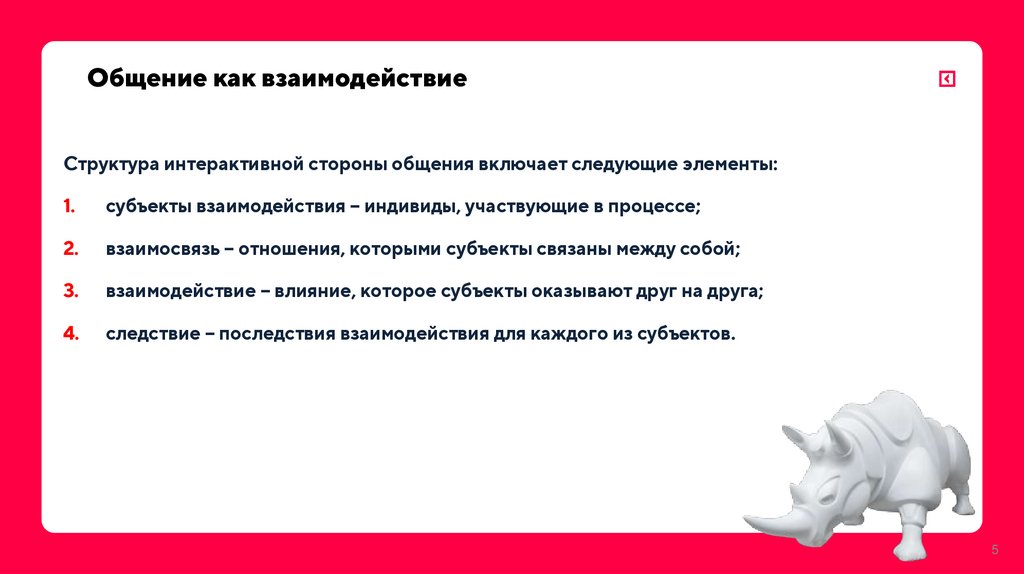 Общение как взаимодействие

Структура интерактивной стороны общения включает следующие элементы:

1. субъекты взаимодействия – индивиды, участвующие в процессе;

2. взаимосвязь – отношения, которыми субъекты связаны между собой;

3. взаимодействие – влияние, которое субъекты оказывают друг на друга;

4. следствие – последствия взаимодействия для каждого из субъектов.

5